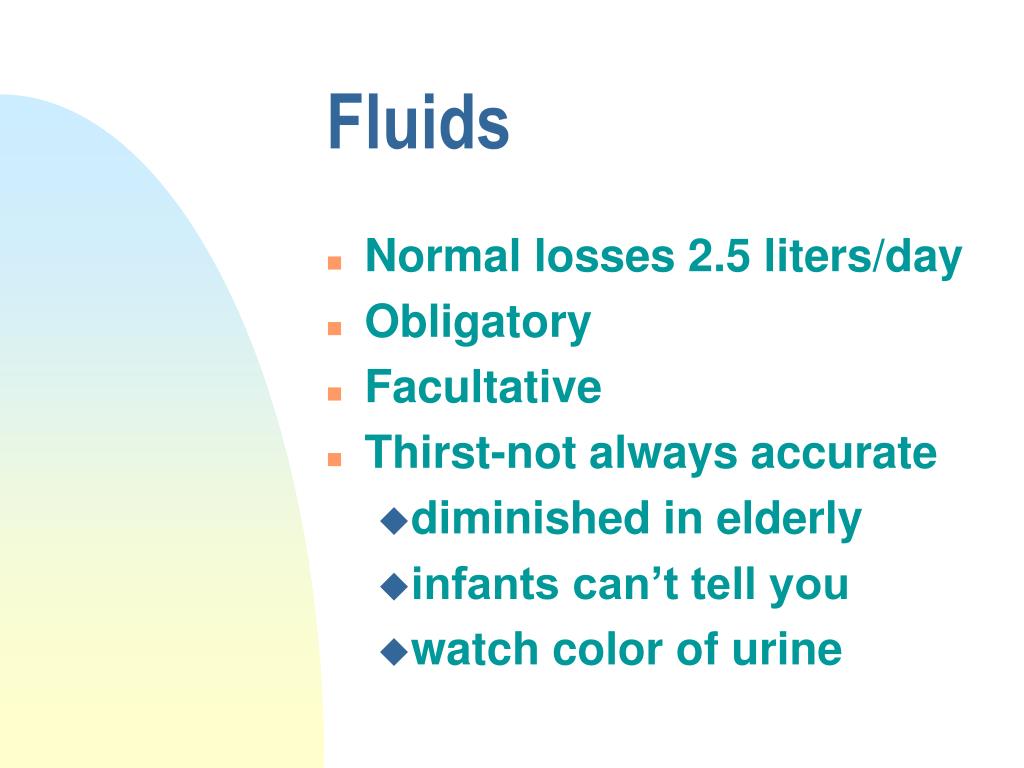 Fluids

- Normal losses 2.5 liters/day
- Obligatory
- Facultative
- Thirst-not always accurate
  - diminished in elderly
  - infants can’t tell you
  - watch color of urine